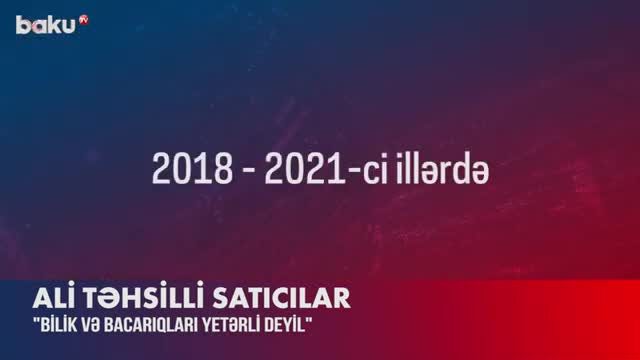 baku TV

2018 - 2021-ci illərdə

ALİ TƏHSİLLİ SATICILAR
"BİLİK VƏ BACARIQLARI YETƏRLİ DEYİL"